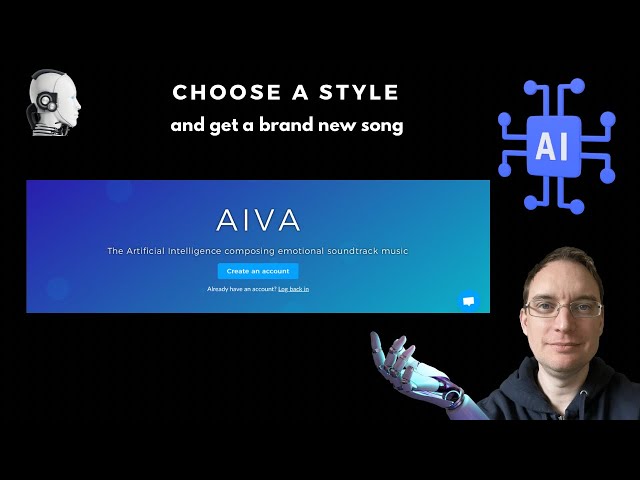 CHOOSE A STYLE
and get a brand new song

AI

AIVA
The Artificial Intelligence composing emotional soundtrack music
Create an account
Already have an account? Log back in